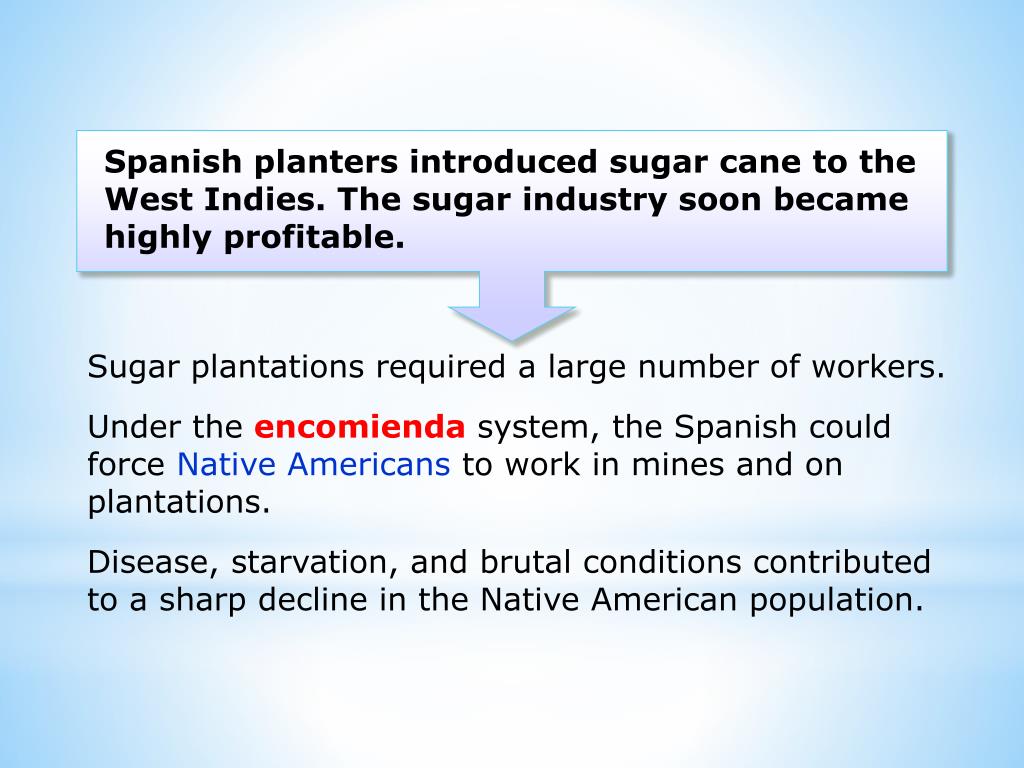 Spanish planters introduced sugar cane to the West Indies. The sugar industry soon became highly profitable.

Sugar plantations required a large number of workers.

Under the encomienda system, the Spanish could force Native Americans to work in mines and on plantations.

Disease, starvation, and brutal conditions contributed to a sharp decline in the Native American population.